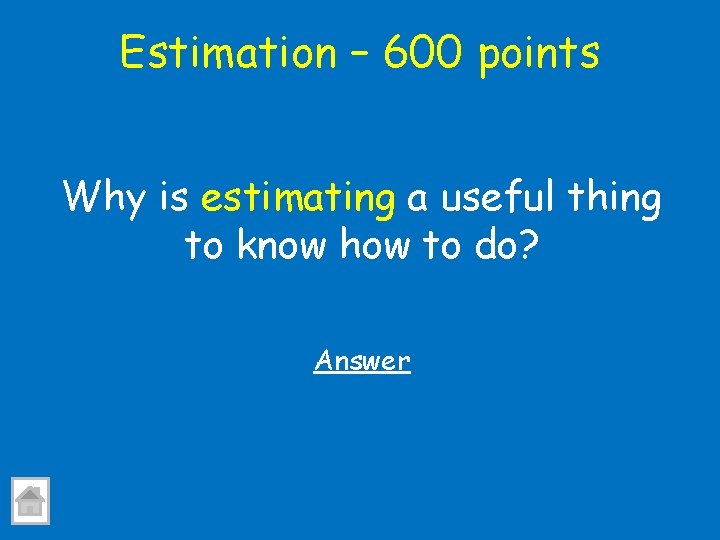 Estimation – 600 points

Why is estimating a useful thing to know how to do?

Answer